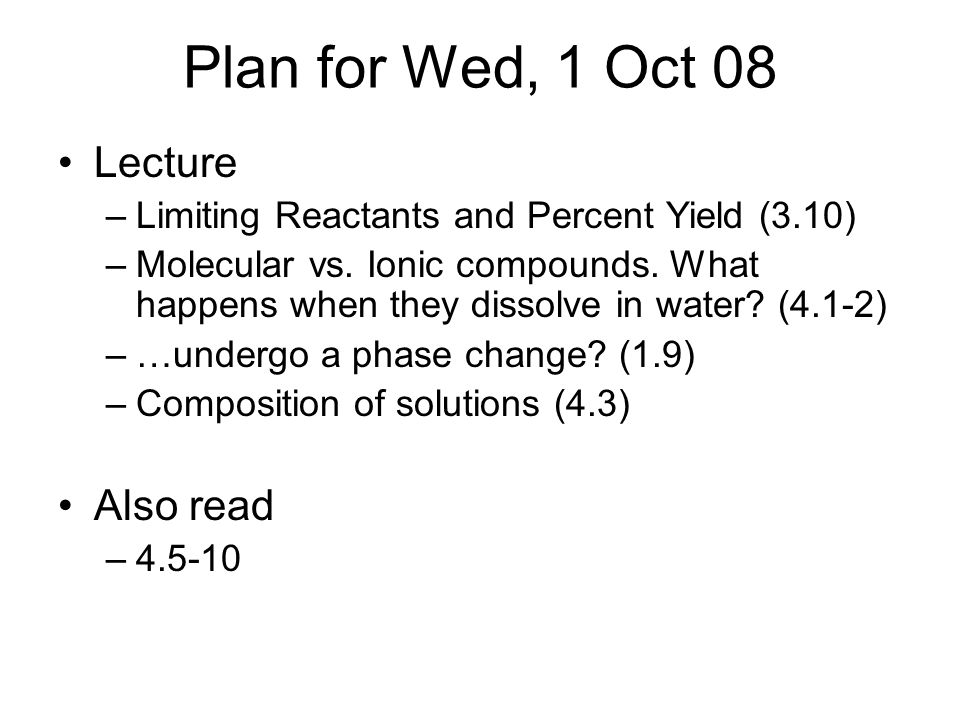 Plan for Wed, 1 Oct 08

• Lecture
– Limiting Reactants and Percent Yield (3.10)
– Molecular vs. Ionic compounds. What happens when they dissolve in water? (4.1-2)
– …undergo a phase change? (1.9)
– Composition of solutions (4.3)

• Also read
– 4.5-10